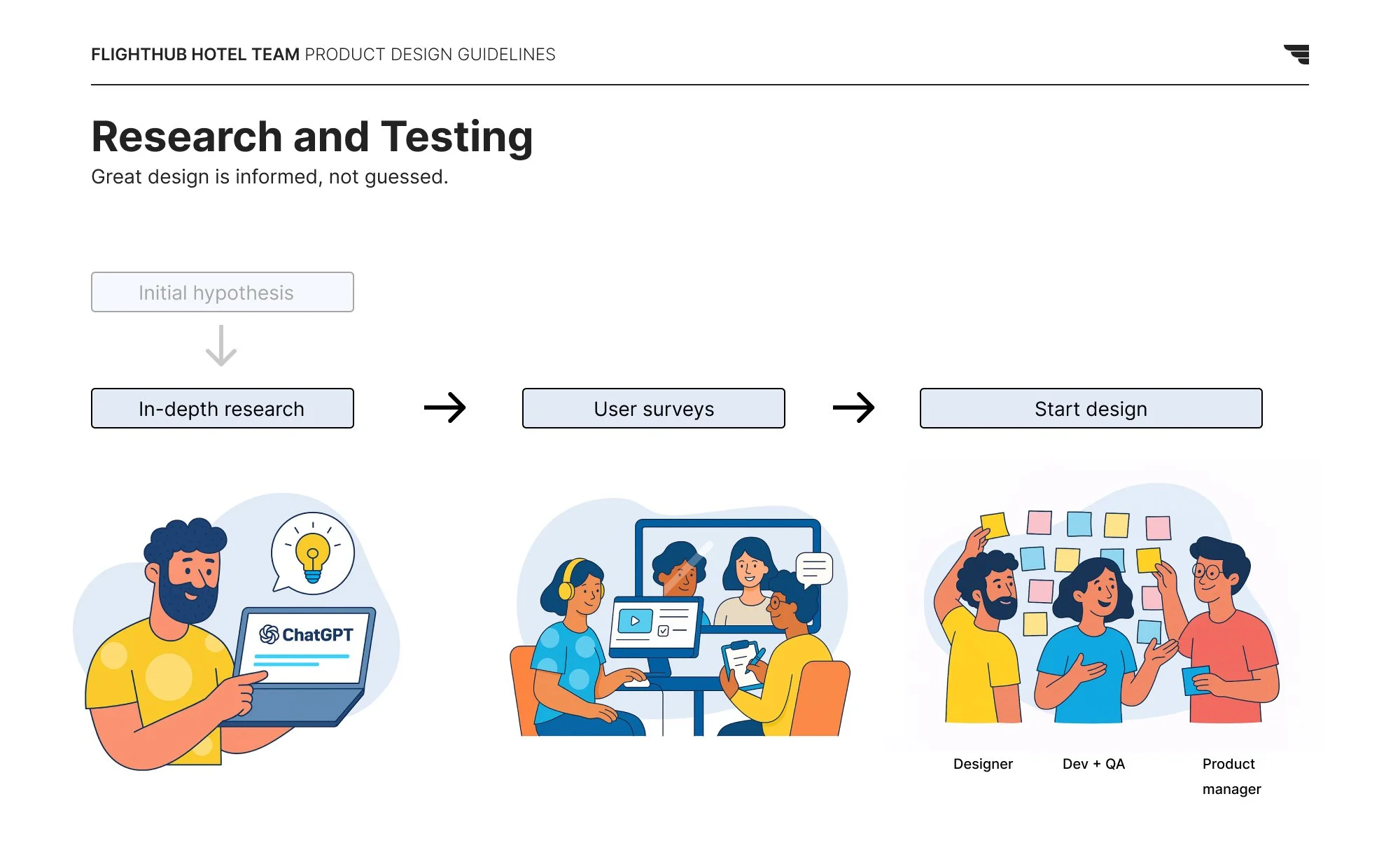 FLIGHTHUB HOTEL TEAM PRODUCT DESIGN GUIDELINES

Research and Testing

Great design is informed, not guessed.

Initial hypothesis

In-depth research

User surveys

Start design

ChatGPT

Designer

Dev + QA

Product manager